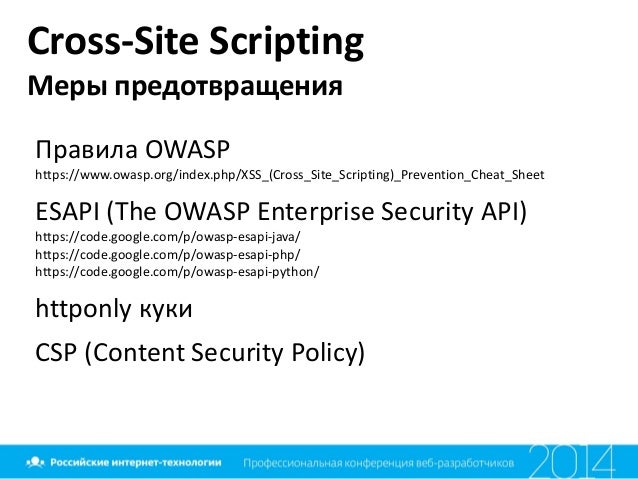 Cross-Site Scripting
Меры предотвращения

Правила OWASP
https://www.owasp.org/index.php/XSS_(Cross_Site_Scripting)_Prevention_Cheat_Sheet

ESAPI (The OWASP Enterprise Security API)
https://code.google.com/p/owasp-esapi-java/
https://code.google.com/p/owasp-esapi-php/
https://code.google.com/p/owasp-esapi-python/

httponly куки

CSP (Content Security Policy)

Российские интернет-технологии Профессиональная конференция веб-разработчиков 2014